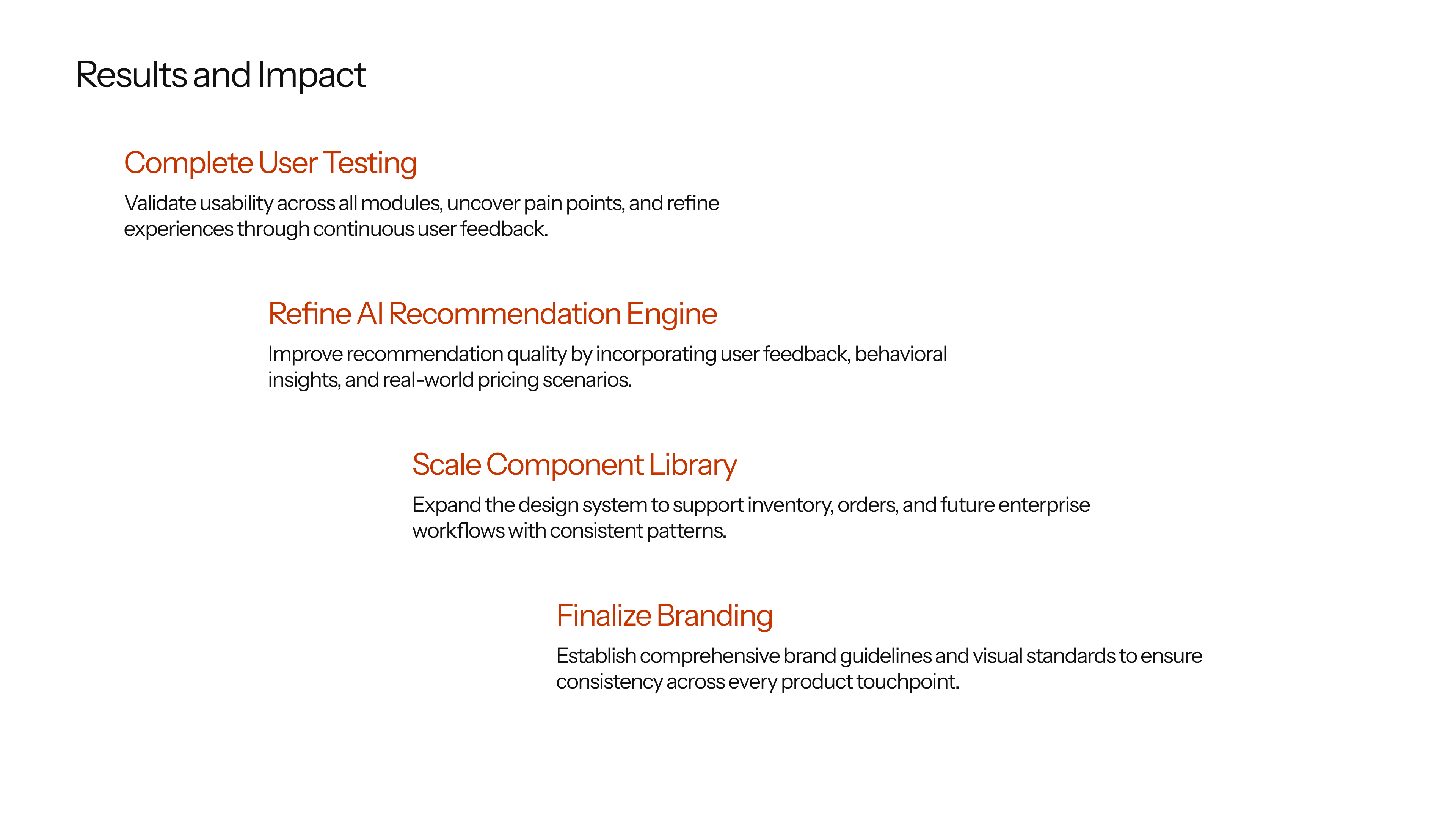 Results and Impact

Complete User Testing

Validate usability across all modules, uncover pain points, and refine experiences through continuous user feedback.

Refine AI Recommendation Engine

Improve recommendation quality by incorporating user feedback, behavioral insights, and real-world pricing scenarios.

Scale Component Library

Expand the design system to support inventory, orders, and future enterprise workflows with consistent patterns.

Finalize Branding

Establish comprehensive brand guidelines and visual standards to ensure consistency across every product touchpoint.